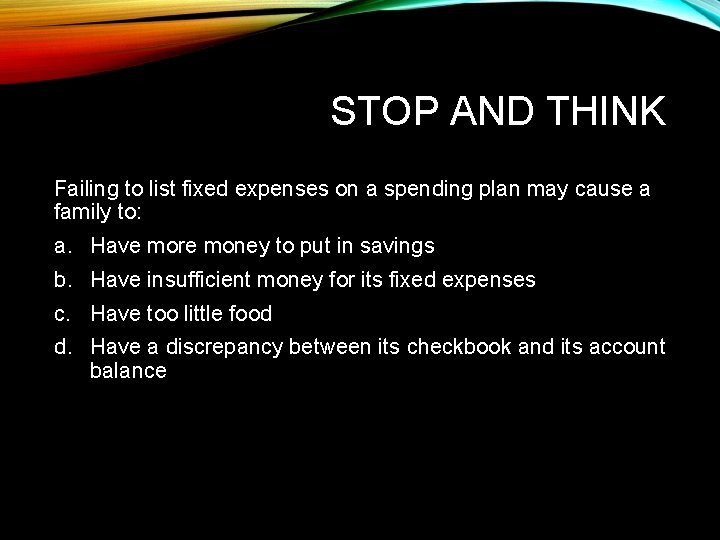 STOP AND THINK

Failing to list fixed expenses on a spending plan may cause a family to:

a. Have more money to put in savings
b. Have insufficient money for its fixed expenses
c. Have too little food
d. Have a discrepancy between its checkbook and its account balance